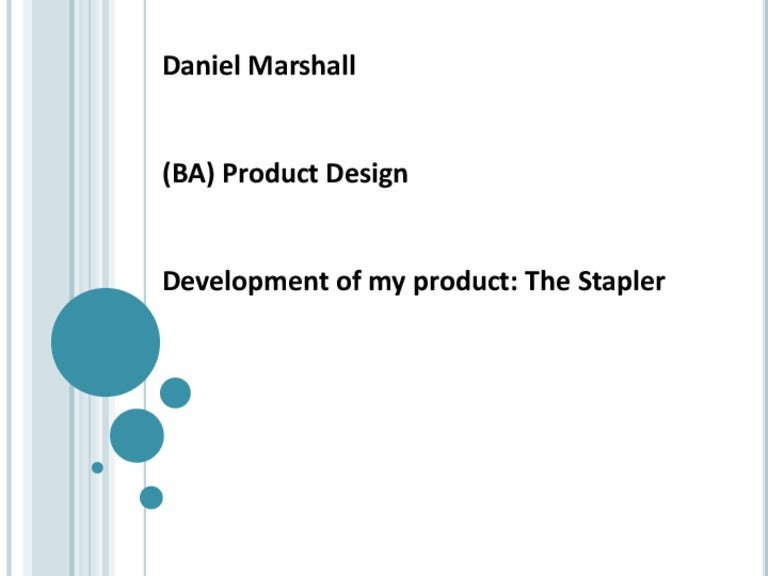 Daniel Marshall

(BA) Product Design

Development of my product: The Stapler